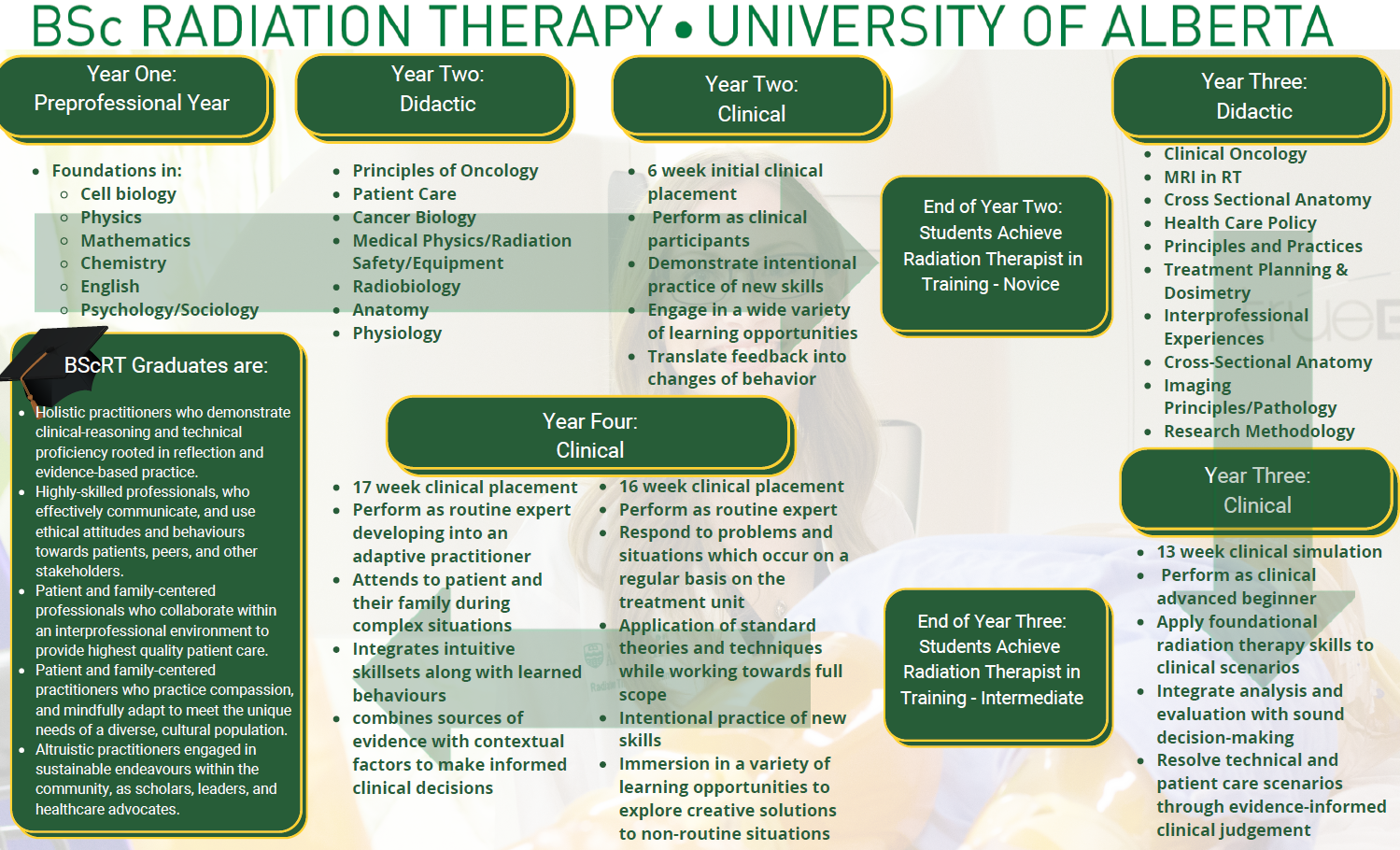 BSc RADIATION THERAPY • UNIVERSITY OF ALBERTA

Year One:
Preprofessional Year

- Foundations in:
  - Cell biology
  - Physics
  - Mathematics
  - Chemistry
  - English
  - Psychology/Sociology

Year Two:
Didactic

- Principles of Oncology
- Patient Care
- Cancer Biology
- Medical Physics/Radiation Safety/Equipment
- Radiobiology
- Anatomy
- Physiology

Year Two:
Clinical

- 6 week initial clinical placement
- Perform as clinical participants
- Demonstrate intentional practice of new skills
- Engage in a wide variety of learning opportunities
- Translate feedback into changes of behavior

End of Year Two:
Students Achieve Radiation Therapist in Training - Novice

Year Three:
Didactic

- Clinical Oncology
- MRI in RT
- Cross Sectional Anatomy
- Health Care Policy
- Principles and Practices
- Treatment Planning & Dosimetry
- Interprofessional Experiences
- Cross-Sectional Anatomy
- Imaging Principles/Pathology
- Research Methodology

BScRT Graduates are:

- Holistic practitioners who demonstrate clinical-reasoning and technical proficiency rooted in reflection and evidence-based practice.
- Highly-skilled professionals, who effectively communicate, and use ethical attitudes and behaviours towards patients, peers, and other stakeholders.
- Patient and family-centered professionals who collaborate within an interprofessional environment to provide highest quality patient care.
- Patient and family-centered practitioners who practice compassion, and mindfully adapt to meet the unique needs of a diverse, cultural population.
- Altruistic practitioners engaged in sustainable endeavours within the community, as scholars, leaders, and healthcare advocates.

Year Four:
Clinical

- 17 week clinical placement
- Perform as routine expert developing into an adaptive practitioner
- Attends to patient and their family during complex situations
- Integrates intuitive skillsets along with learned behaviours
- combines sources of evidence with contextual factors to make informed clinical decisions

- 16 week clinical placement
- Perform as routine expert
- Respond to problems and situations which occur on a regular basis on the treatment unit
- Application of standard theories and techniques while working towards full scope
- Intentional practice of new skills
- Immersion in a variety of learning opportunities to explore creative solutions to non-routine situations

End of Year Three:
Students Achieve Radiation Therapist in Training - Intermediate

Year Three:
Clinical

- 13 week clinical simulation
- Perform as clinical advanced beginner
- Apply foundational radiation therapy skills to clinical scenarios
- Integrate analysis and evaluation with sound decision-making
- Resolve technical and patient care scenarios through evidence-informed clinical judgement